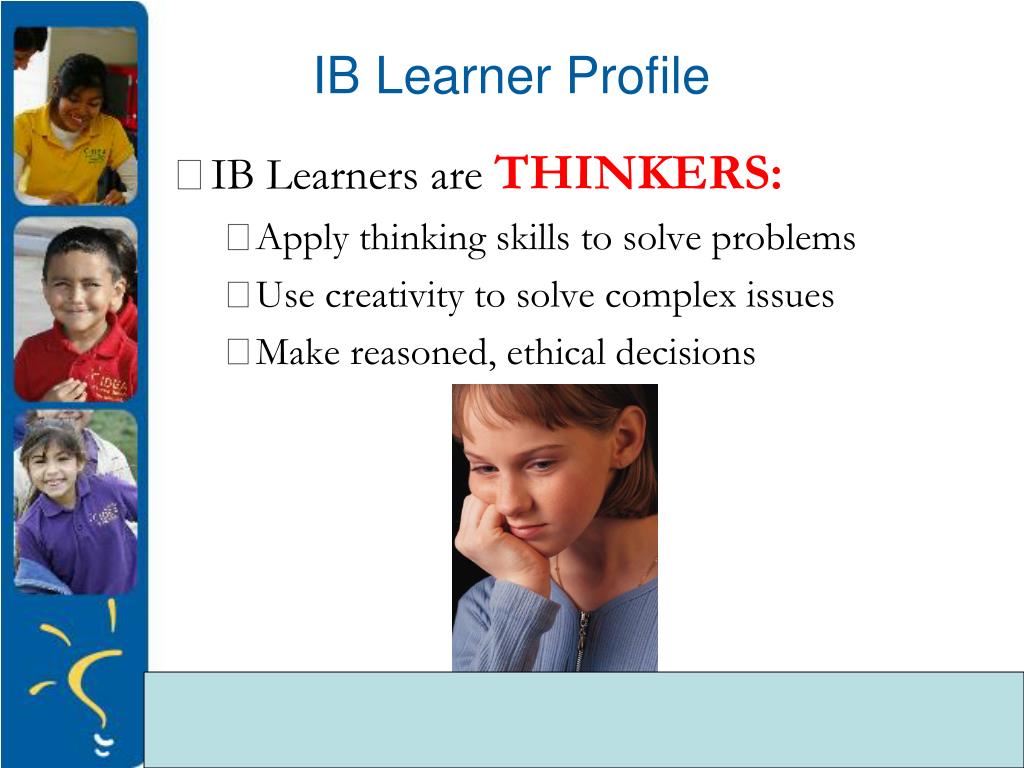 IB Learner Profile

IB Learners are THINKERS:

Apply thinking skills to solve problems

Use creativity to solve complex issues

Make reasoned, ethical decisions